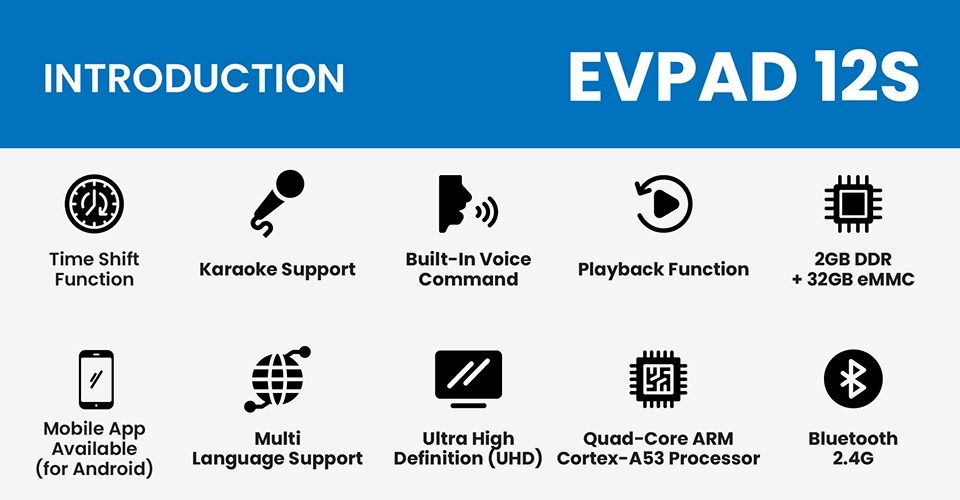 INTRODUCTION

EVPAD 12S

Time Shift Function

Karaoke Support

Built-In Voice Command

Playback Function

2GB DDR + 32GB eMMC

Mobile App Available (for Android)

Multi Language Support

Ultra High Definition (UHD)

Quad-Core ARM Cortex-A53 Processor

Bluetooth 2.4G